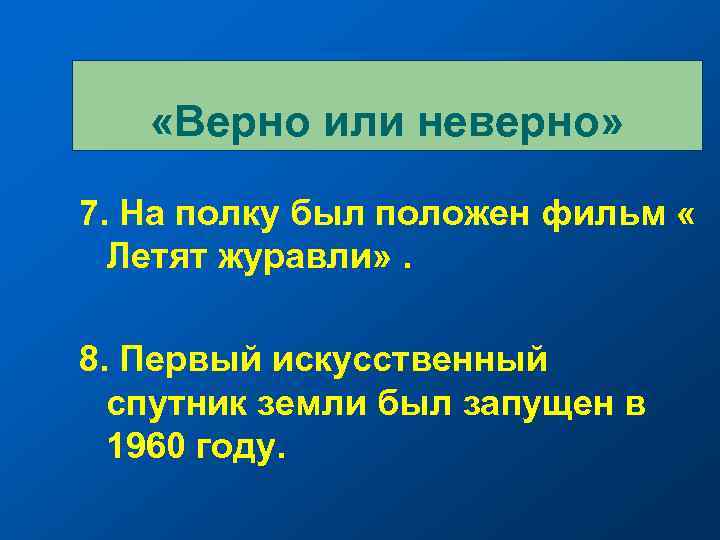 «Верно или неверно»

7. На полку был положен фильм « Летят журавли» .

8. Первый искусственный спутник земли был запущен в 1960 году.